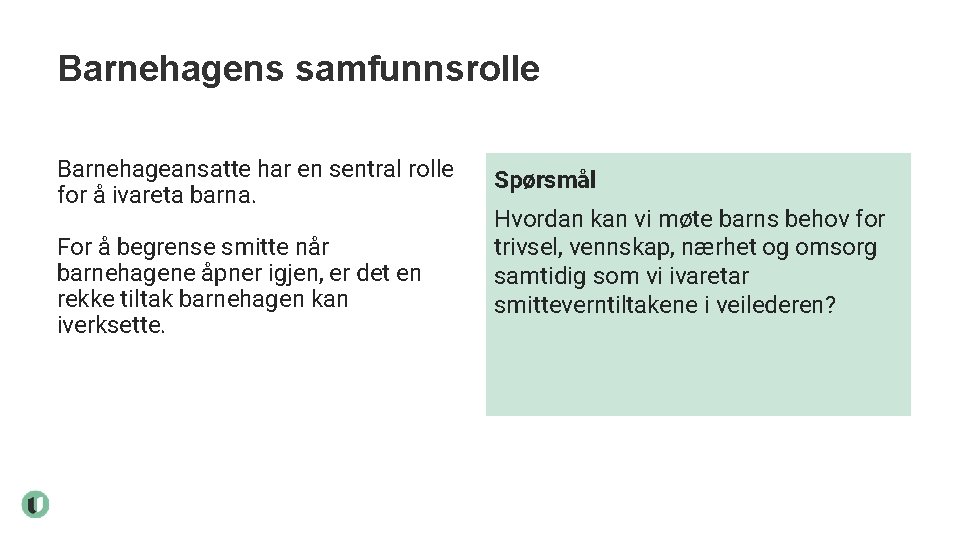 Barnehagens samfunnsrolle

Barnehageansatte har en sentral rolle for å ivareta barna.

For å begrense smitte når barnehagene åpner igjen, er det en rekke tiltak barnehagen kan iverksette.

Spørsmål

Hvordan kan vi møte barns behov for trivsel, vennskap, nærhet og omsorg samtidig som vi ivaretar smitteverntiltakene i veilederen?